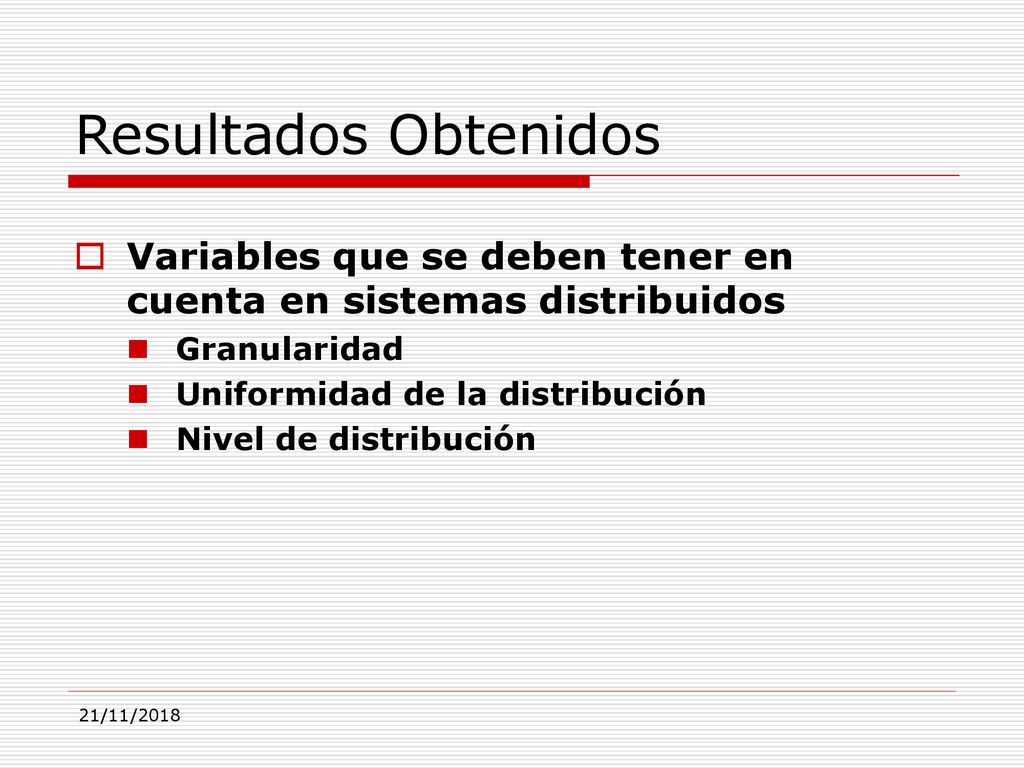 Resultados Obtenidos

Variables que se deben tener en cuenta en sistemas distribuidos

Granularidad

Uniformidad de la distribución

Nivel de distribución

21/11/2018